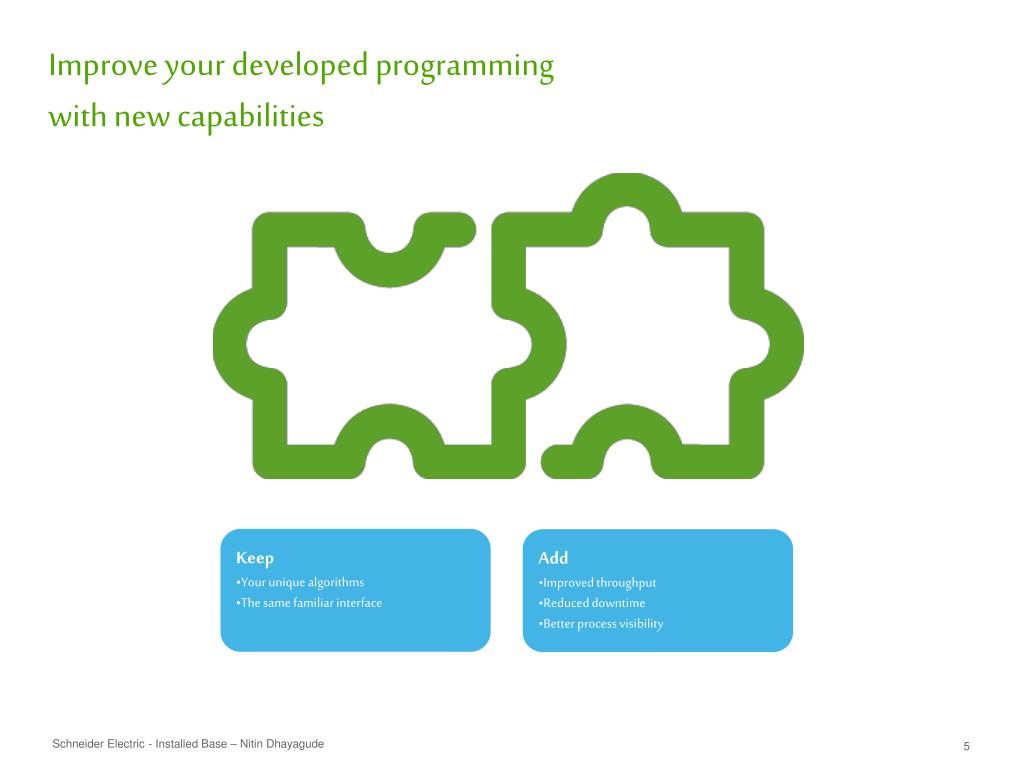 Improve your developed programming with new capabilities

Keep
•Your unique algorithms
•The same familiar interface

Add
•Improved throughput
•Reduced downtime
•Better process visibility

Schneider Electric - Installed Base – Nitin Dhayagude

5